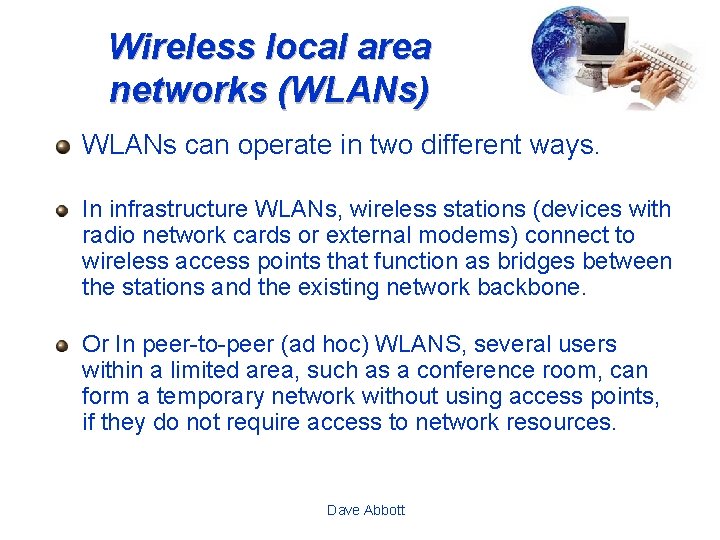 Wireless local area networks (WLANs)

WLANs can operate in two different ways.

In infrastructure WLANs, wireless stations (devices with radio network cards or external modems) connect to wireless access points that function as bridges between the stations and the existing network backbone.

Or In peer-to-peer (ad hoc) WLANS, several users within a limited area, such as a conference room, can form a temporary network without using access points, if they do not require access to network resources.

Dave Abbott